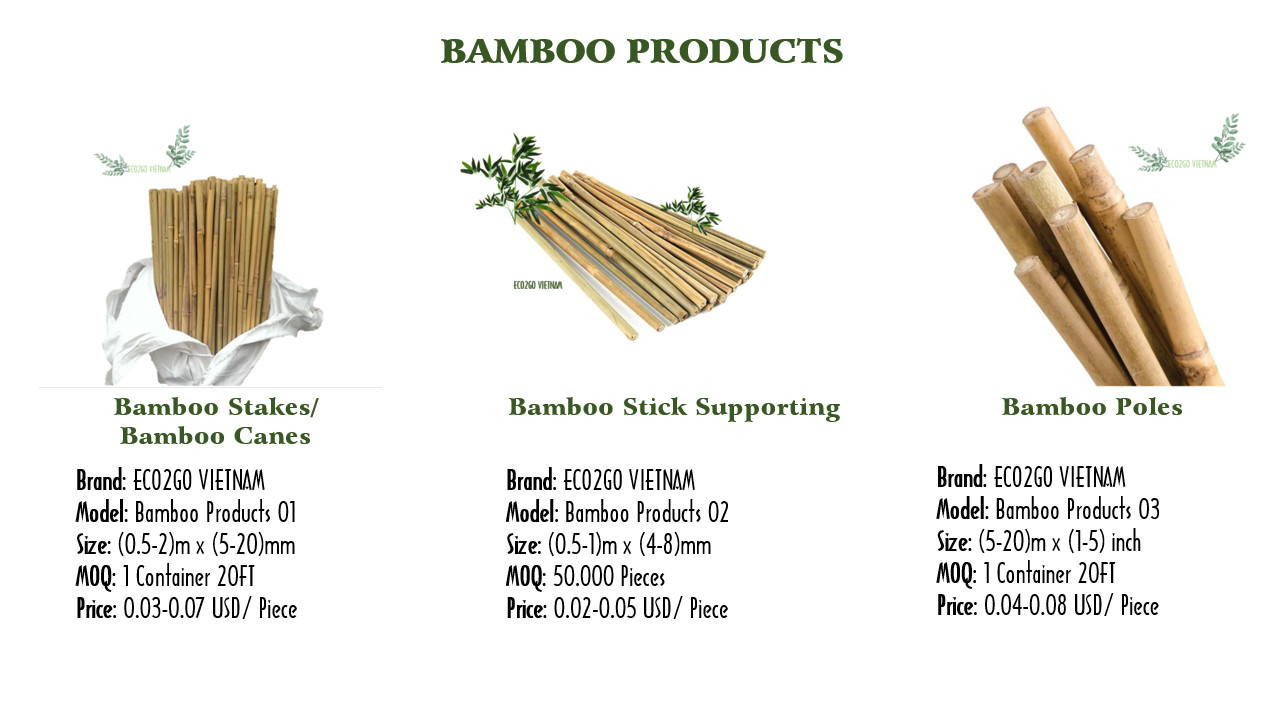 BAMBOO PRODUCTS

ECO2GO VIETNAM

Bamboo Stakes/ Bamboo Canes

Brand: ECO2GO VIETNAM
Model: Bamboo Products 01
Size: (0.5-2)m x (5-20)mm
MOQ: 1 Container 20FT
Price: 0.03-0.07 USD/ Piece

ECO2GO VIETNAM

Bamboo Stick Supporting

Brand: ECO2GO VIETNAM
Model: Bamboo Products 02
Size: (0.5-1)m x (4-8)mm
MOQ: 50.000 Pieces
Price: 0.02-0.05 USD/ Piece

ECO2GO VIETNAM

Bamboo Poles

Brand: ECO2GO VIETNAM
Model: Bamboo Products 03
Size: (5-20)m x (1-5) inch
MOQ: 1 Container 20FT
Price: 0.04-0.08 USD/ Piece